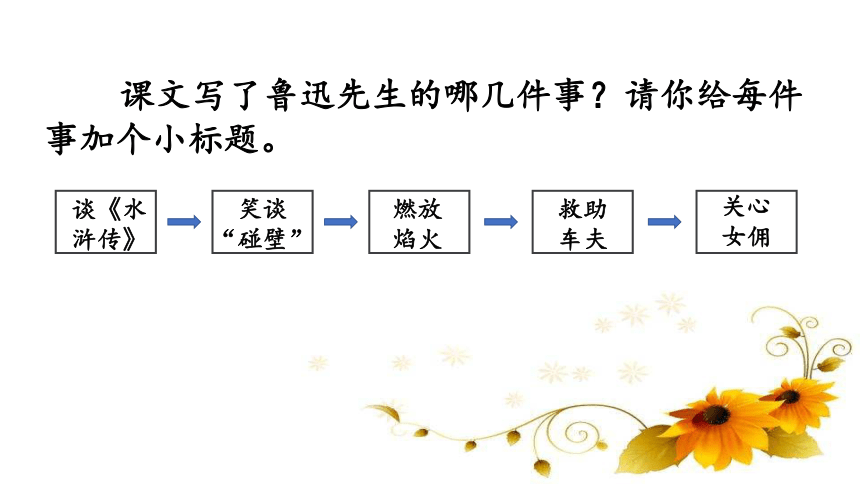 课文写了鲁迅先生的哪几件事？请你给每件事加个小标题。

谈《水浒传》

笑谈“碰壁”

燃放焰火

救助车夫

关心女佣